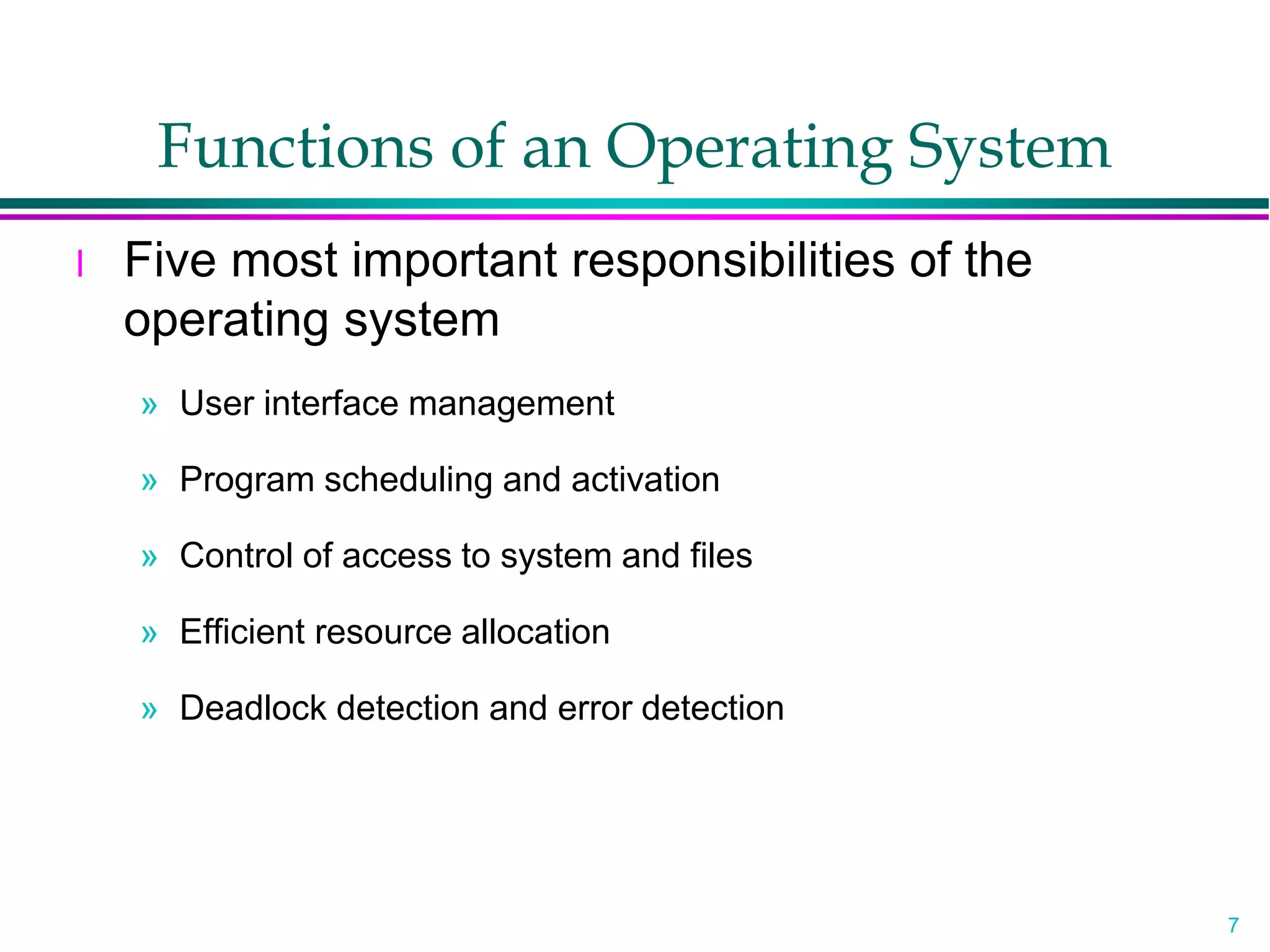 Functions of an Operating System

l Five most important responsibilities of the operating system

» User interface management

» Program scheduling and activation

» Control of access to system and files

» Efficient resource allocation

» Deadlock detection and error detection

7